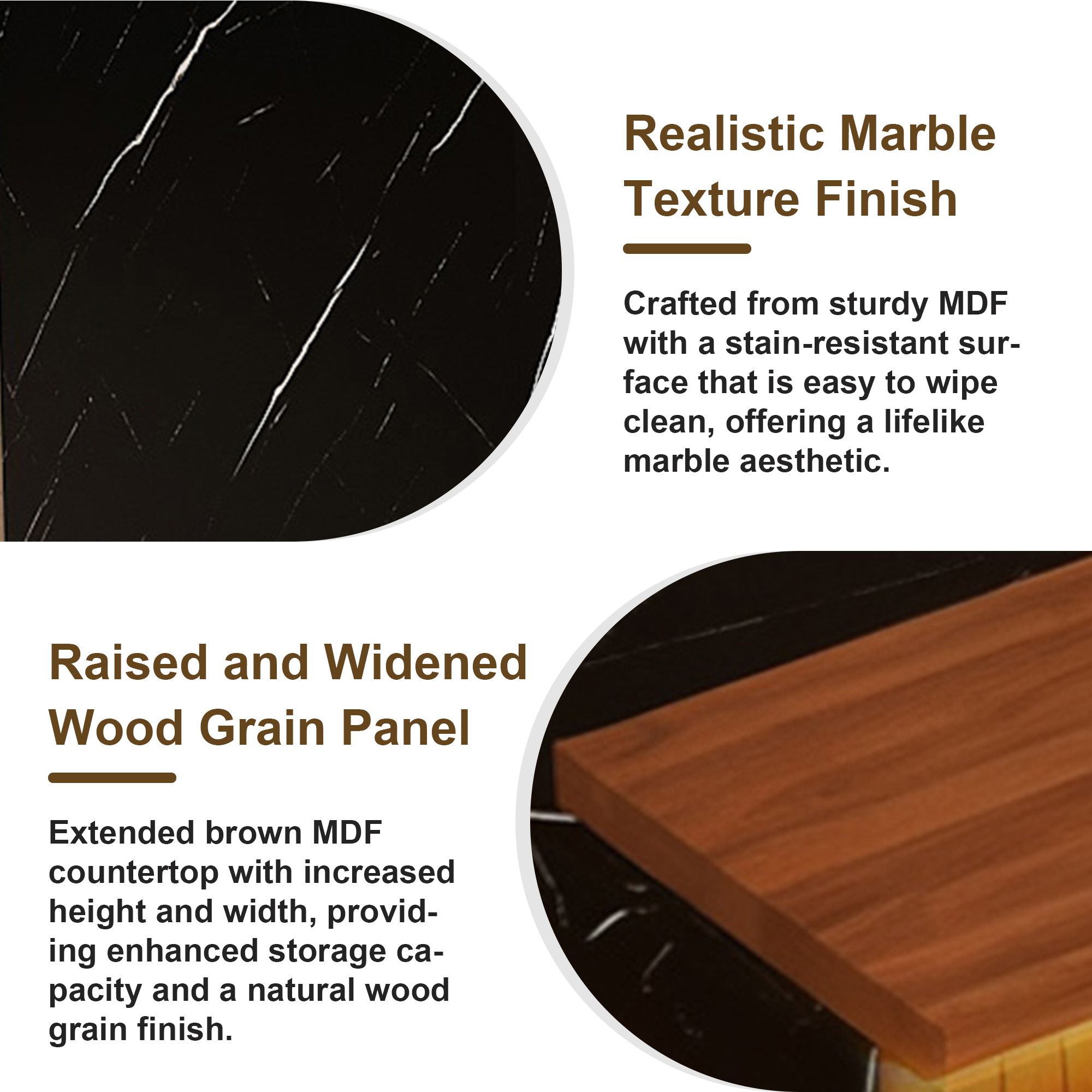 Realistic Marble Texture Finish

Crafted from sturdy MDF with a stain-resistant surface that is easy to wipe clean, offering a lifelike marble aesthetic.

Raised and Widened Wood Grain Panel

Extended brown MDF countertop with increased height and width, providing enhanced storage capacity and a natural wood grain finish.